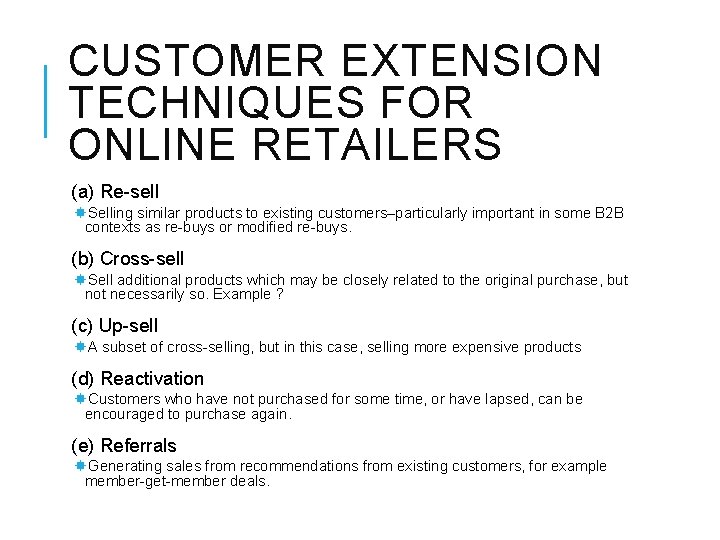 CUSTOMER EXTENSION TECHNIQUES FOR ONLINE RETAILERS

(a) Re-sell

Selling similar products to existing customers–particularly important in some B2B contexts as re-buys or modified re-buys.

(b) Cross-sell

Sell additional products which may be closely related to the original purchase, but not necessarily so. Example ?

(c) Up-sell

A subset of cross-selling, but in this case, selling more expensive products

(d) Reactivation

Customers who have not purchased for some time, or have lapsed, can be encouraged to purchase again.

(e) Referrals

Generating sales from recommendations from existing customers, for example member-get-member deals.